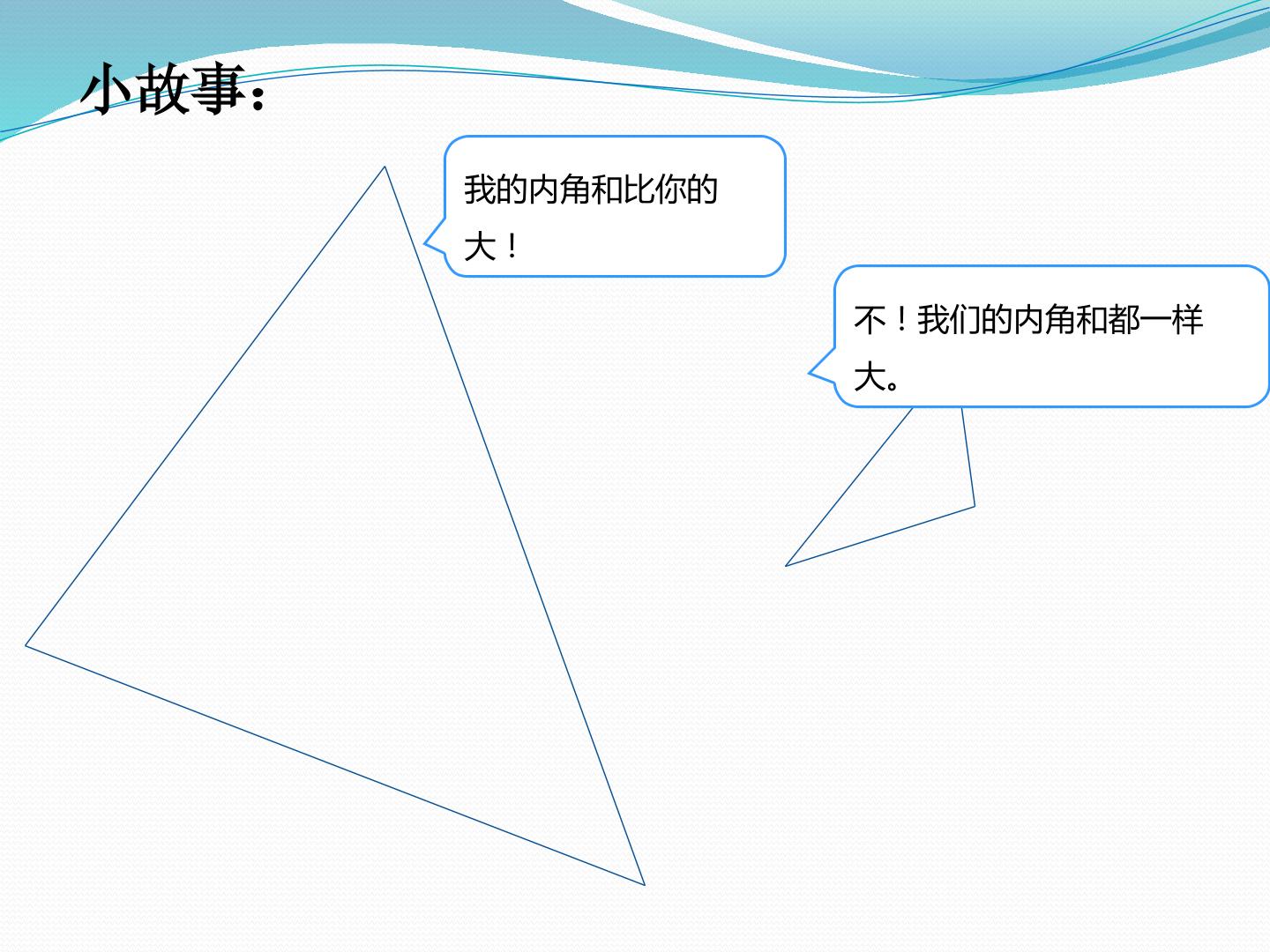 小故事：

我的内角和比你的大！

不！我们的内角和都一样大。